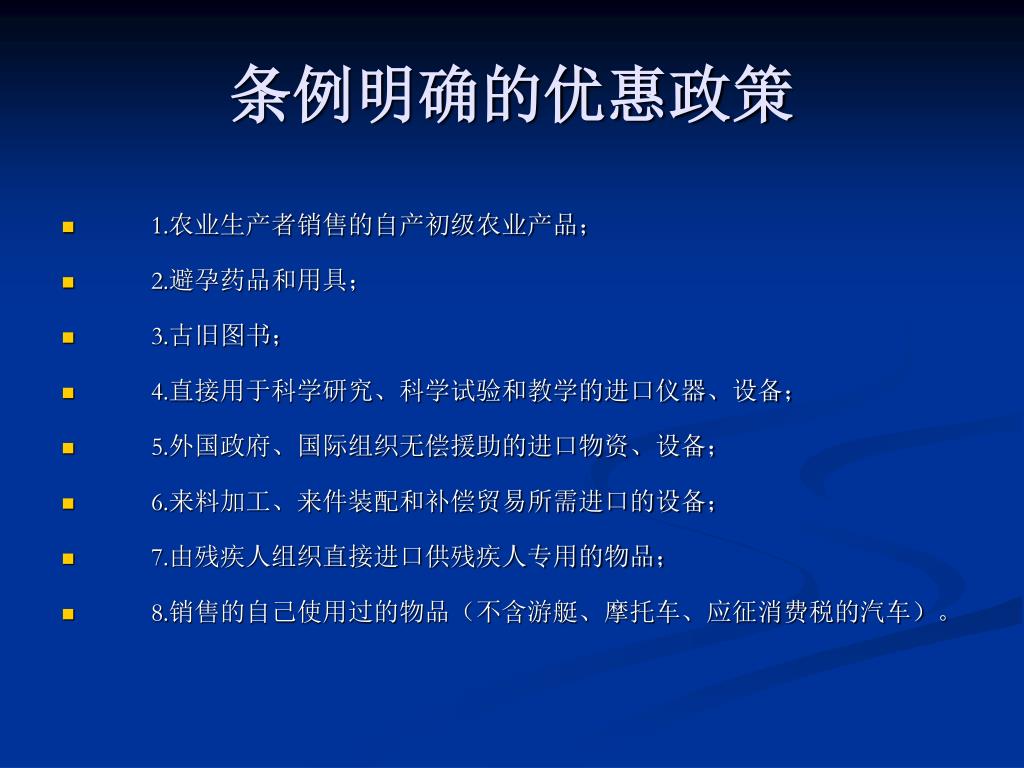 条例明确的优惠政策

1.农业生产者销售的自产初级农业产品；

2.避孕药品和用具；

3.古旧图书；

4.直接用于科学研究、科学试验和教学的进口仪器、设备；

5.外国政府、国际组织无偿援助的进口物资、设备；

6.来料加工、来件装配和补偿贸易所需进口的设备；

7.由残疾人组织直接进口供残疾人专用的物品；

8.销售的自己使用过的物品（不含游艇、摩托车、应征消费税的汽车）。